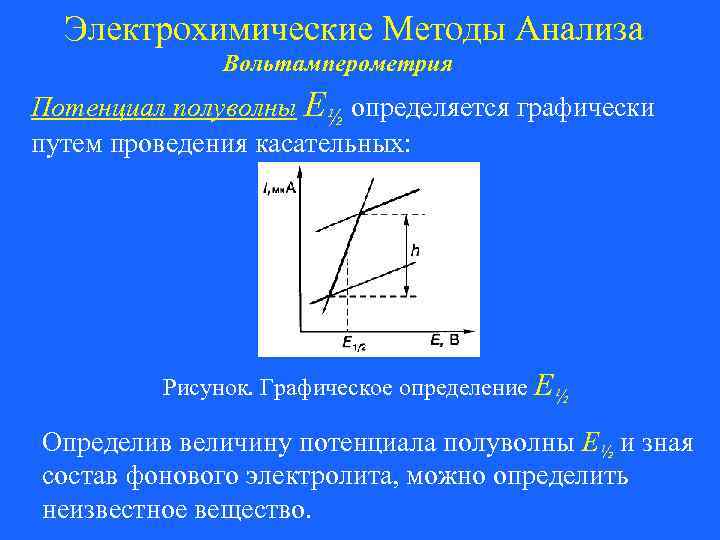 Электрохимические Методы Анализа

Вольтамперометрия

Потенциал полуволны $E_{1/2}$ определяется графически путем проведения касательных:

$I$, мкА

$h$

$E_{1/2}$

$E$, В

Рисунок. Графическое определение $E_{1/2}$

Определив величину потенциала полуволны $E_{1/2}$ и зная состав фонового электролита, можно определить неизвестное вещество.